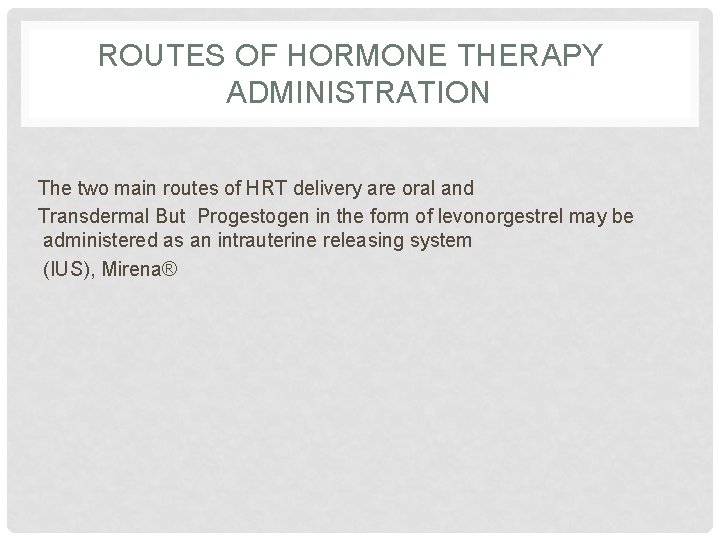 ROUTES OF HORMONE THERAPY ADMINISTRATION

The two main routes of HRT delivery are oral and Transdermal But Progestogen in the form of levonorgestrel may be administered as an intrauterine releasing system (IUS), Mirena®